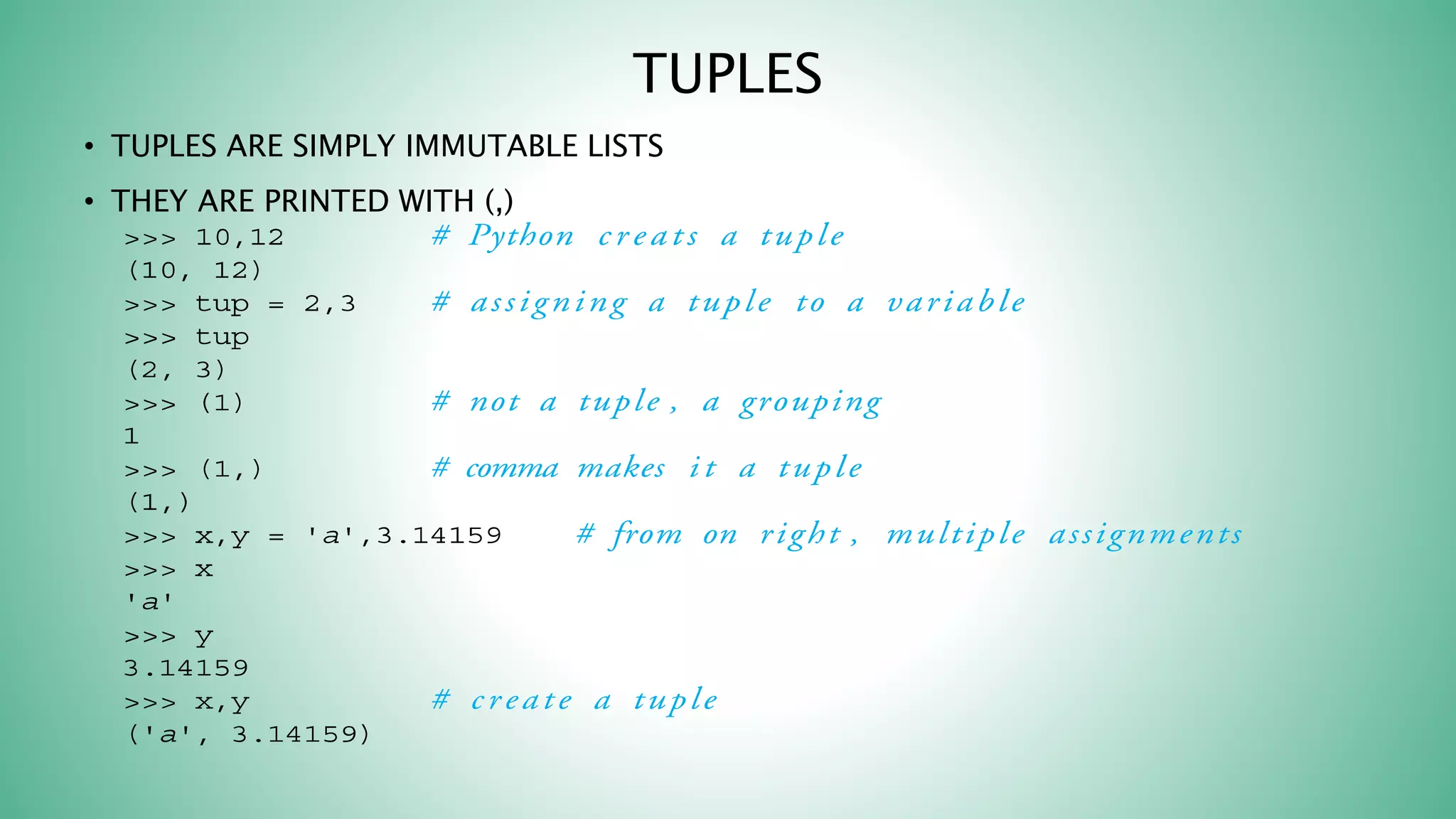 TUPLES

• TUPLES ARE SIMPLY IMMUTABLE LISTS

• THEY ARE PRINTED WITH (,)

>>> 10,12 # Python creats a tuple
(10, 12)
>>> tup = 2,3 # assigning a tuple to a variable
>>> tup
(2, 3)
>>> (1) # not a tuple, a grouping
1
>>> (1,) # comma makes it a tuple
(1,)
>>> x,y = 'a',3.14159 # from on right, multiple assignments
>>> x
'a'
>>> y
3.14159
>>> x,y # create a tuple
('a', 3.14159)